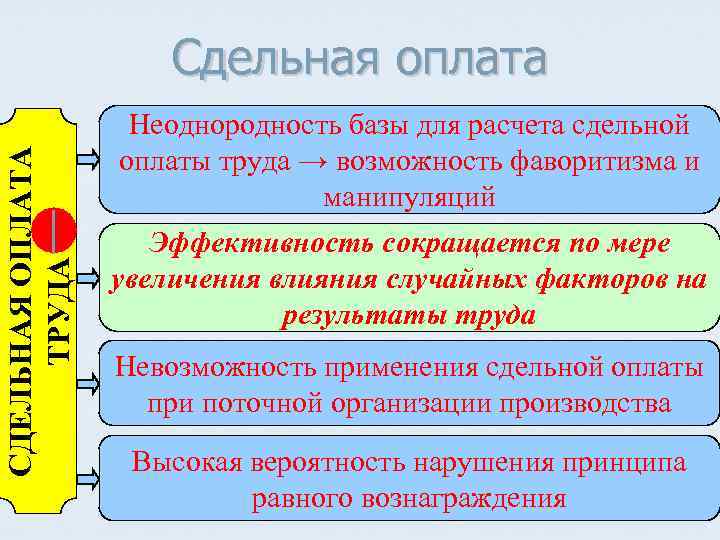 Сдельная оплата

СДЕЛЬНАЯ ОПЛАТА ТРУДА

Неоднородность базы для расчета сдельной оплаты труда → возможность фаворитизма и манипуляций

Эффективность сокращается по мере увеличения влияния случайных факторов на результаты труда

Невозможность применения сдельной оплаты при поточной организации производства

Высокая вероятность нарушения принципа равного вознаграждения